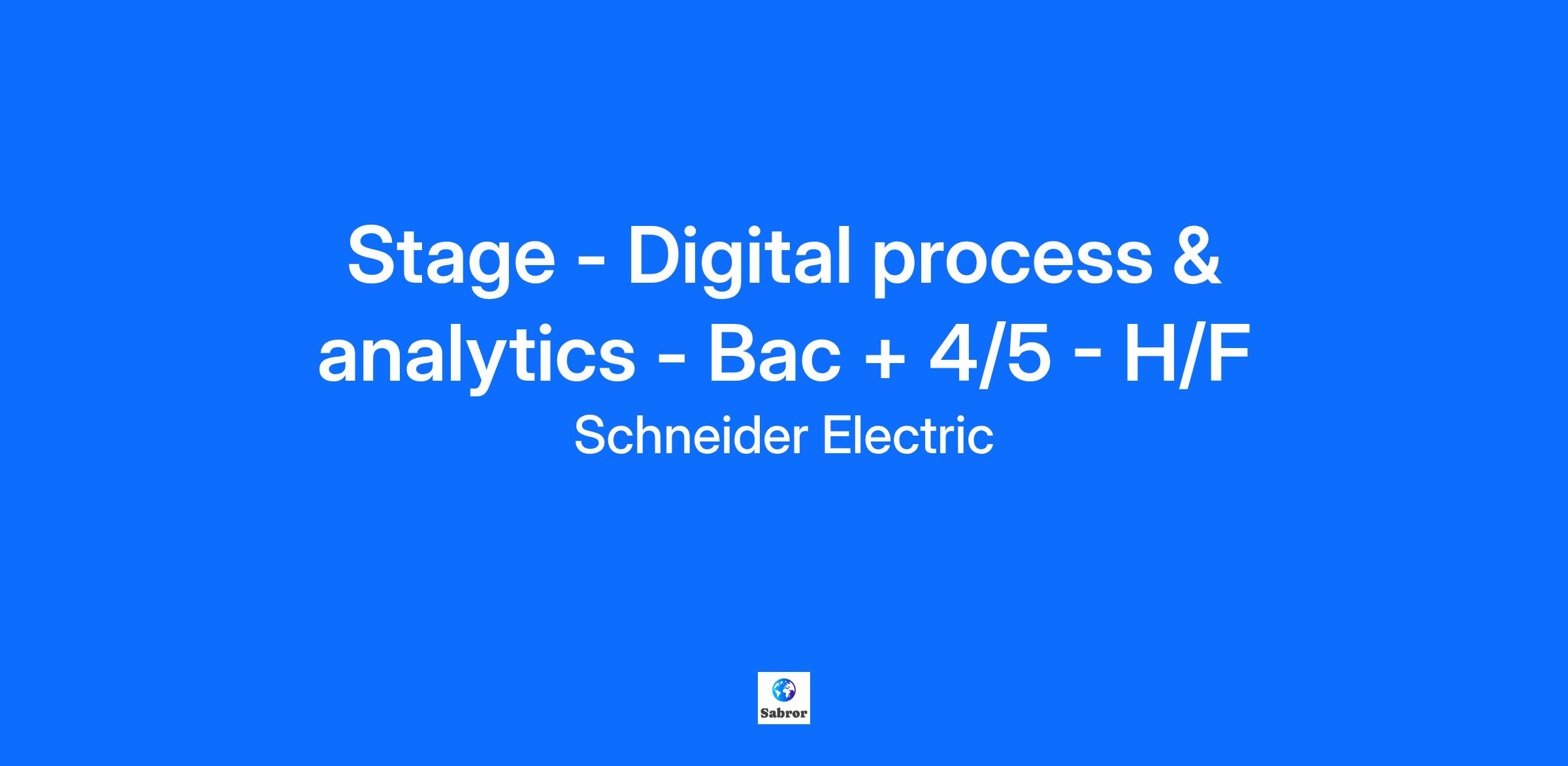 Stage - Digital process & analytics - Bac + 4/5 - H/F

Schneider Electric

Sabror